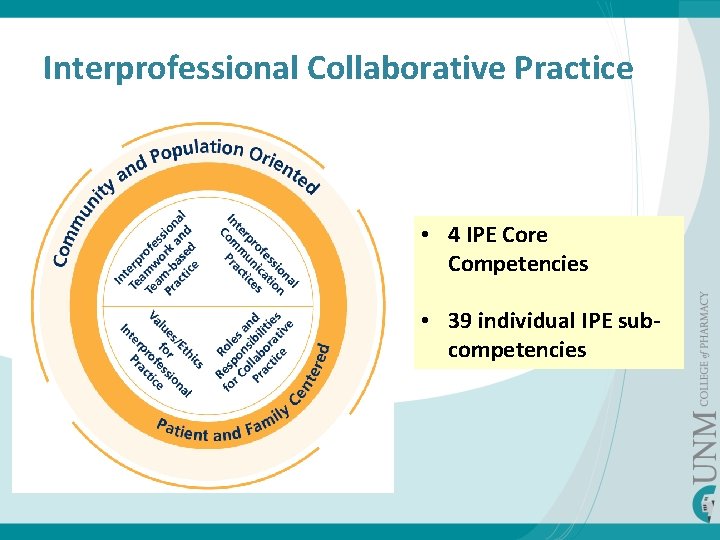 Interprofessional Collaborative Practice

Community and Population Oriented

Interprofessional Teamwork and Team-based Practice

Interprofessional Communication Practices

Values/Ethics for Interprofessional Practice

Roles and Responsibilities for Collaborative Practice

Patient and Family Centered

• 4 IPE Core Competencies

• 39 individual IPE sub-competencies

UNM COLLEGE of PHARMACY